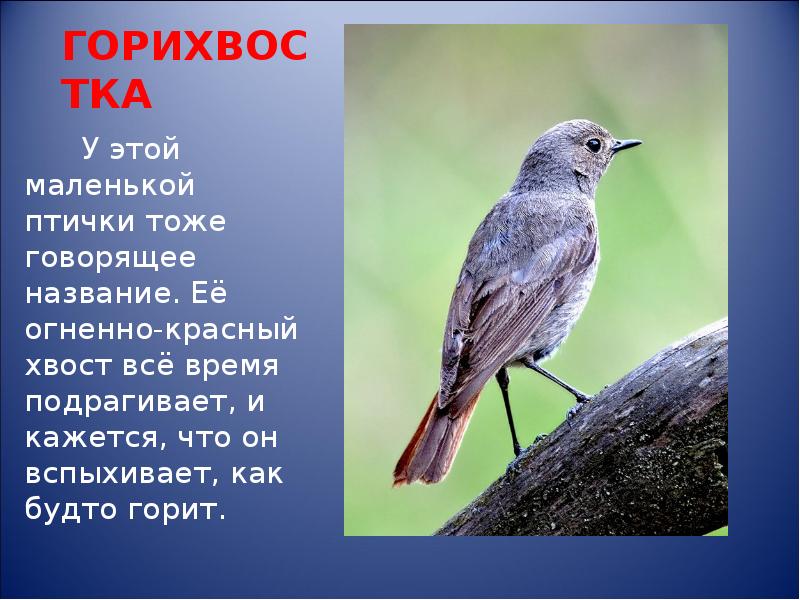 ГОРИХВОСТКА

У этой маленькой птички тоже говорящее название. Её огненно-красный хвост всё время подрагивает, и кажется, что он вспыхивает, как будто горит.